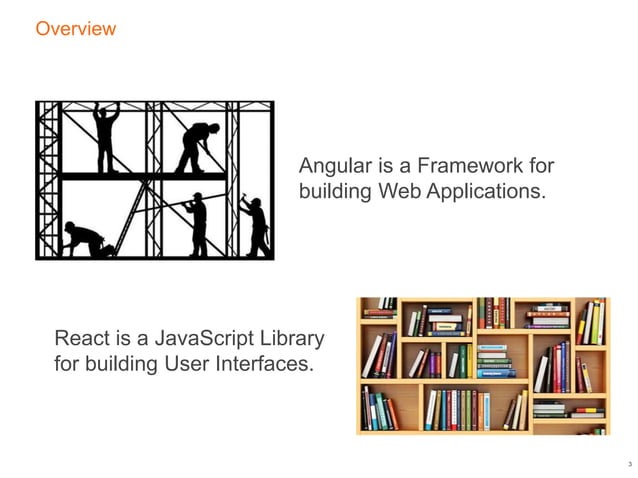 Overview

Angular is a Framework for building Web Applications.

React is a JavaScript Library for building User Interfaces.

3